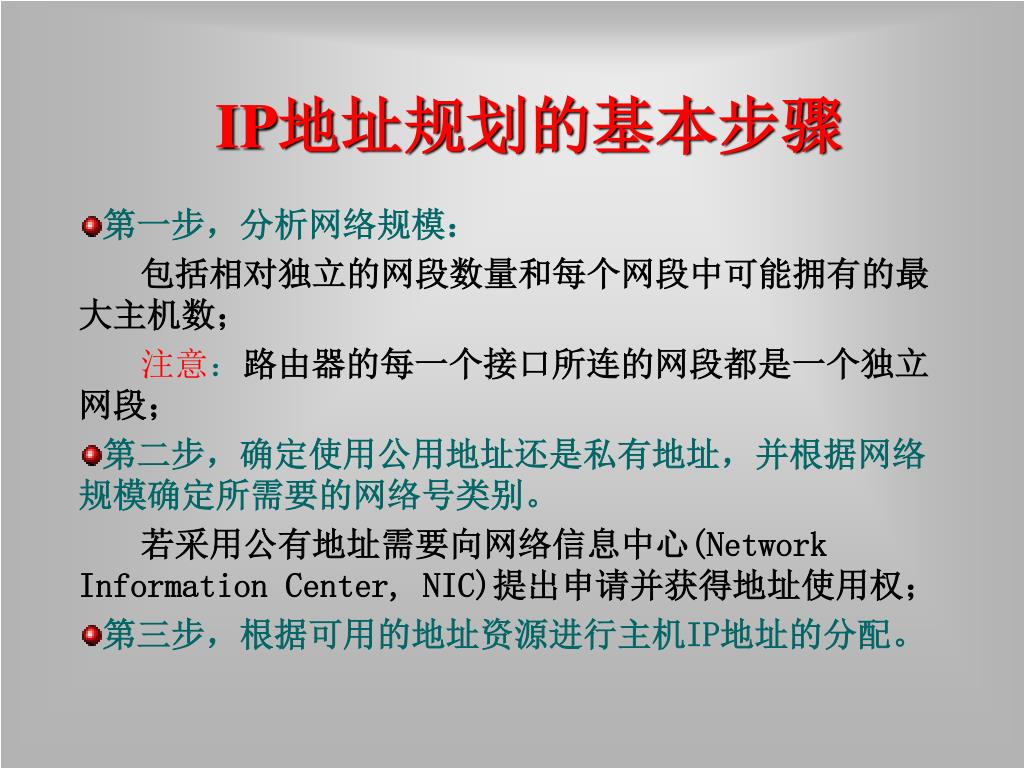 IP地址规划的基本步骤

第一步，分析网络规模：

包括相对独立的网段数量和每个网段中可能拥有的最大主机数；

注意：路由器的每一个接口所连的网段都是一个独立网段；

第二步，确定使用公用地址还是私有地址，并根据网络规模确定所需要的网络号类别。

若采用公有地址需要向网络信息中心(Network Information Center, NIC)提出申请并获得地址使用权；

第三步，根据可用的地址资源进行主机IP地址的分配。